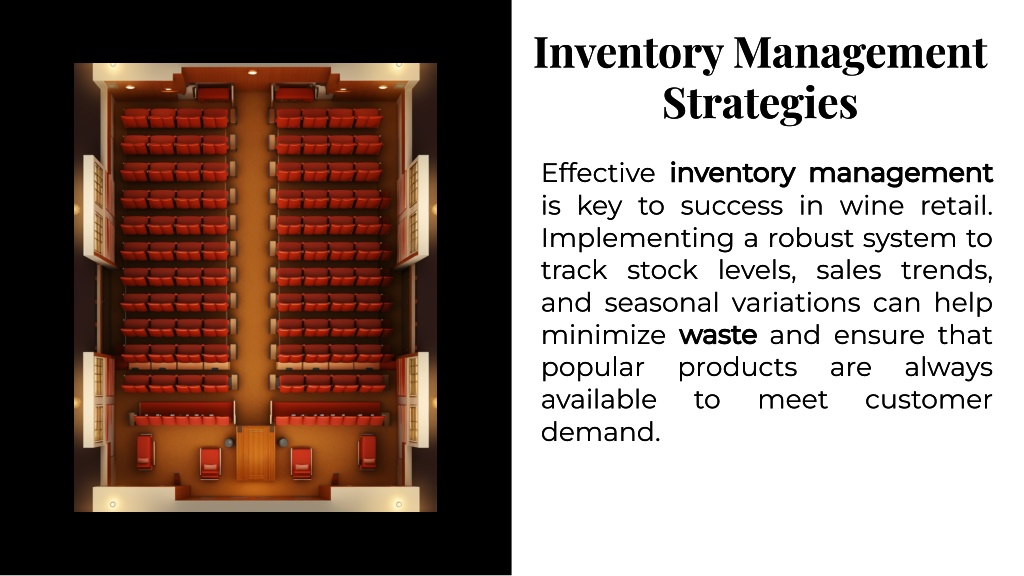 Inventory Management Strategies

Effective inventory management is key to success in wine retail. Implementing a robust system to track stock levels, sales trends, and seasonal variations can help minimize waste and ensure that popular products are always available to meet customer demand.